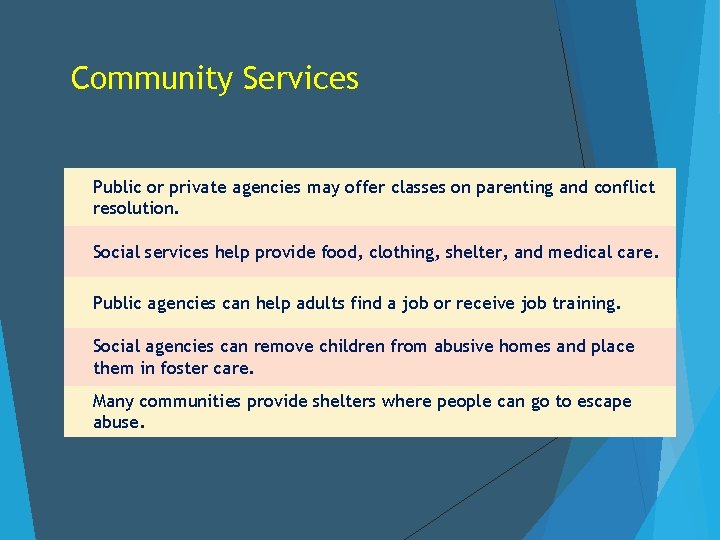 Community Services

Public or private agencies may offer classes on parenting and conflict resolution.

Social services help provide food, clothing, shelter, and medical care.

Public agencies can help adults find a job or receive job training.

Social agencies can remove children from abusive homes and place them in foster care.

Many communities provide shelters where people can go to escape abuse.